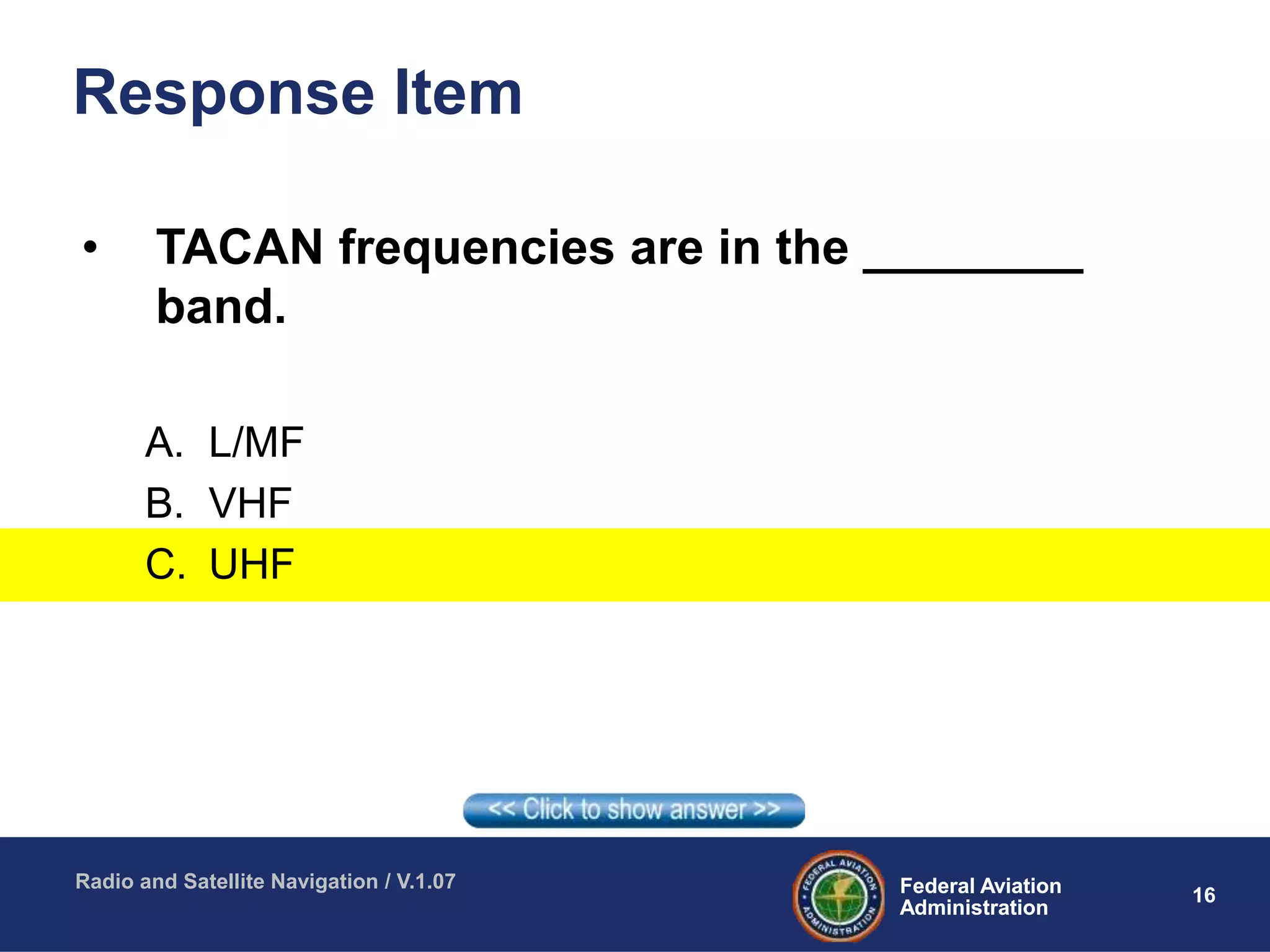 Response Item

• TACAN frequencies are in the ________ band.

A. L/MF
B. VHF
C. UHF

<< Click to show answer >>

Radio and Satellite Navigation / V.1.07

FEDERAL AVIATION ADMINISTRATION

Federal Aviation Administration

16